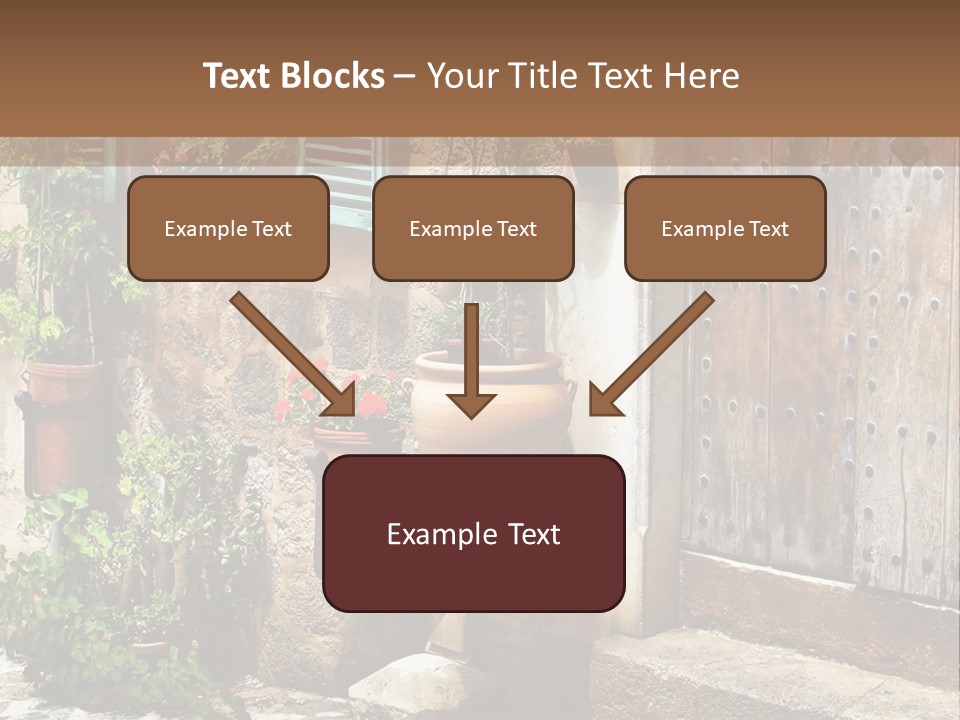 Text Blocks – Your Title Text Here

Example Text

Example Text

Example Text

Example Text